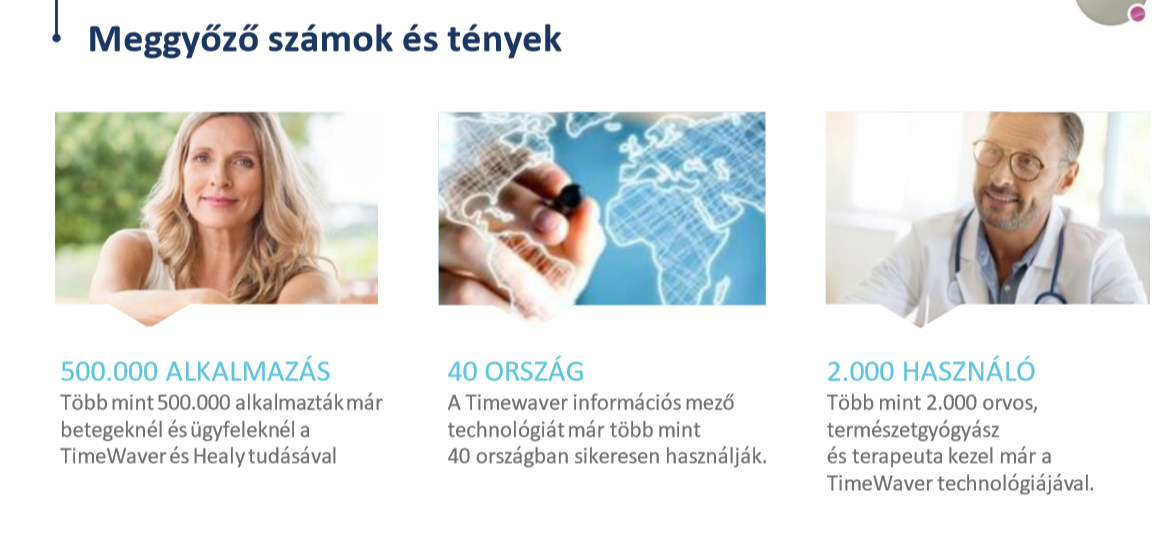 Meggyőző számok és tények

500.000 ALKALMAZÁS
Több mint 500.000 alkalmazták már betegeknél és ügyfeleknél a TimeWaver és Healy tudásával

40 ORSZÁG
A Timewaver információs mező technológiát már több mint 40 országban sikeresen használják.

2.000 HASZNÁLÓ
Több mint 2.000 orvos, természetgyógyász és terapeuta kezel már a TimeWaver technológiájával.